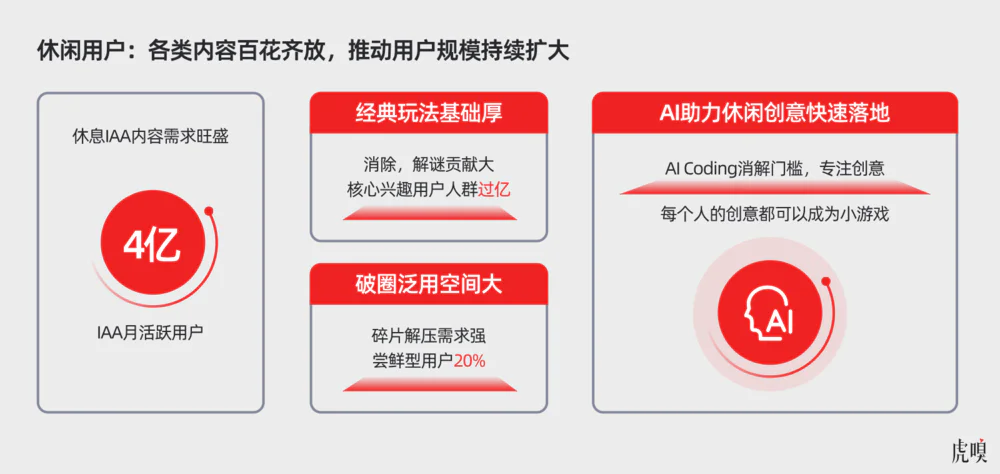 休闲用户：各类内容百花齐放，推动用户规模持续扩大

休息IAA内容需求旺盛

4亿

IAA月活跃用户

经典玩法基础厚

消除，解谜贡献大
核心兴趣用户人群过亿

破圈泛用空间大

碎片解压需求强
尝鲜型用户20%

AI助力休闲创意快速落地

AI Coding消解门槛，专注创意

每个人的创意都可以成为小游戏

AI

虎嗅